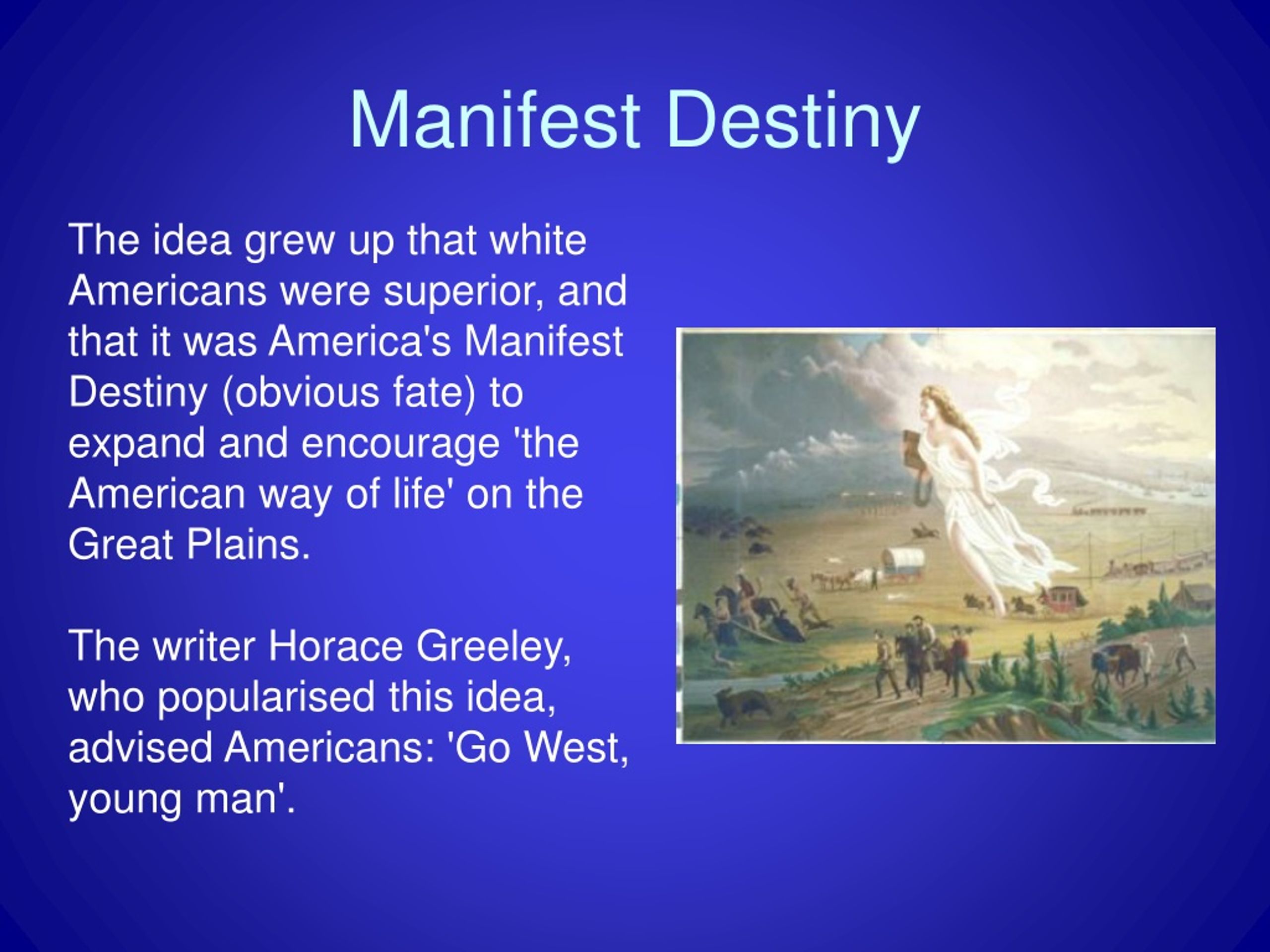 Manifest Destiny

The idea grew up that white Americans were superior, and that it was America's Manifest Destiny (obvious fate) to expand and encourage 'the American way of life' on the Great Plains.

The writer Horace Greeley, who popularised this idea, advised Americans: 'Go West, young man'.